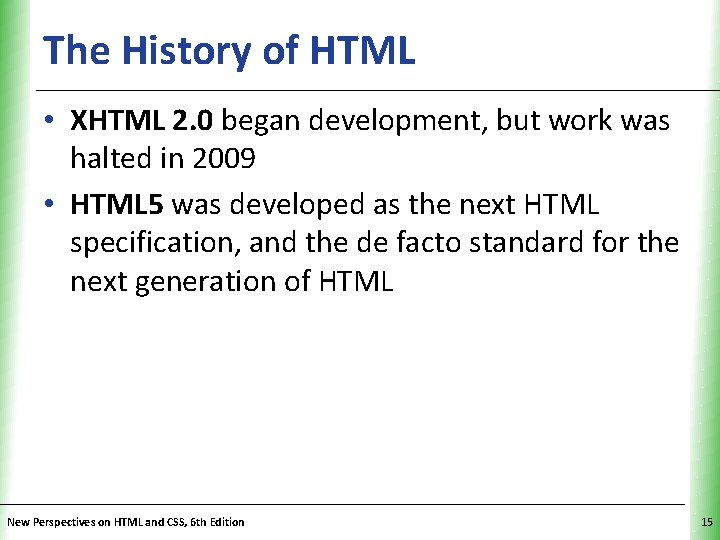 The History of HTML

• XHTML 2.0 began development, but work was halted in 2009

• HTML5 was developed as the next HTML specification, and the de facto standard for the next generation of HTML

New Perspectives on HTML and CSS, 6th Edition

15